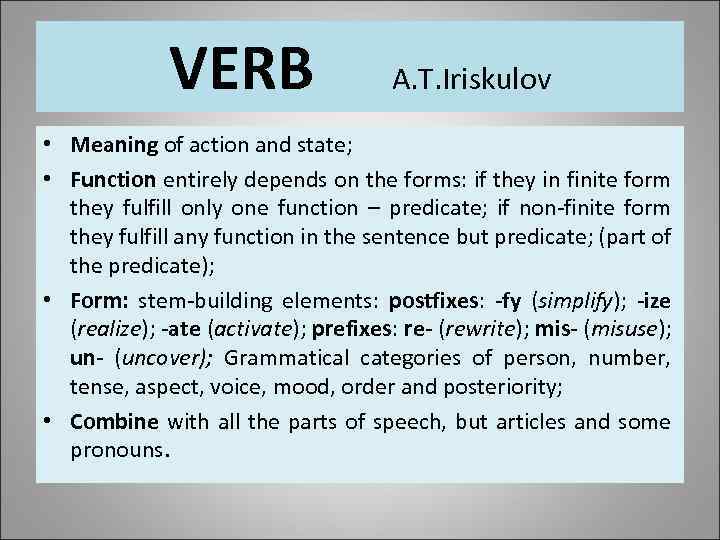 VERB A.T.Iriskulov

• Meaning of action and state;
• Function entirely depends on the forms: if they in finite form they fulfill only one function – predicate; if non-finite form they fulfill any function in the sentence but predicate; (part of the predicate);
• Form: stem-building elements: postfixes: -fy (simplify); -ize (realize); -ate (activate); prefixes: re- (rewrite); mis- (misuse); un- (uncover); Grammatical categories of person, number, tense, aspect, voice, mood, order and posteriority;
• Combine with all the parts of speech, but articles and some pronouns.